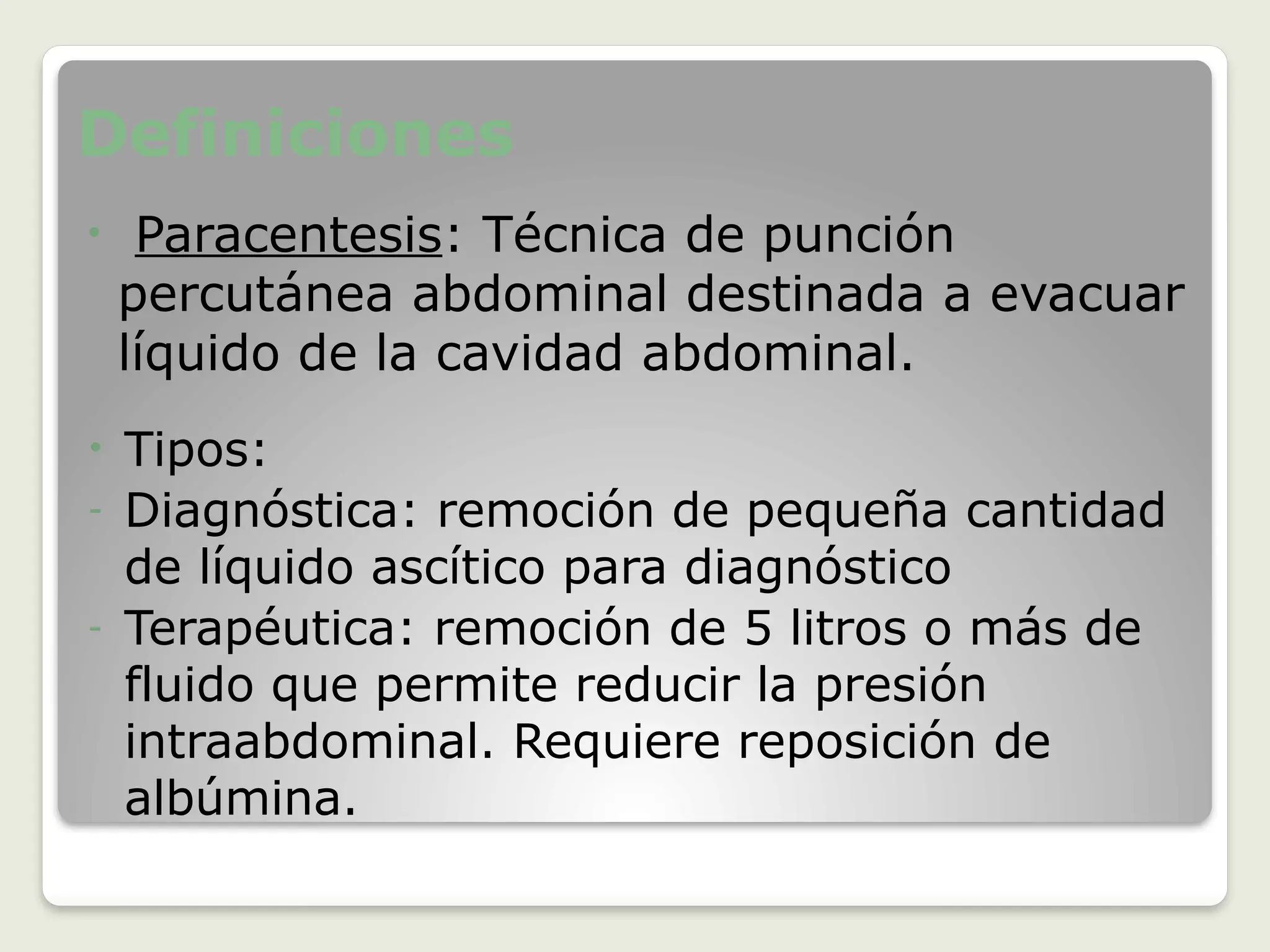 Definiciones

• Paracentesis: Técnica de punción percutánea abdominal destinada a evacuar líquido de la cavidad abdominal.

• Tipos:
- Diagnóstica: remoción de pequeña cantidad de líquido ascítico para diagnóstico
- Terapéutica: remoción de 5 litros o más de fluido que permite reducir la presión intraabdominal. Requiere reposición de albúmina.